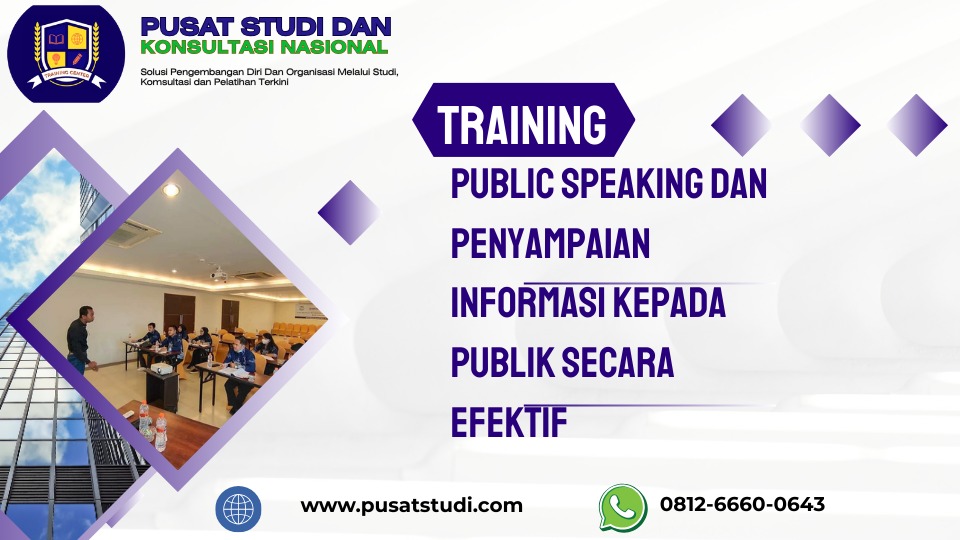 TRAINING CENTER

PUSAT STUDI DAN
KONSULTASI NASIONAL

Solusi Pengembangan Diri Dan Organisasi Melalui Studi, Komsultasi dan Pelatihan Terkini

TRAINING

PUBLIC SPEAKING DAN PENYAMPAIAN INFORMASI KEPADA PUBLIK SECARA EFEKTIF

www.pusatstudi.com

0812-6660-0643